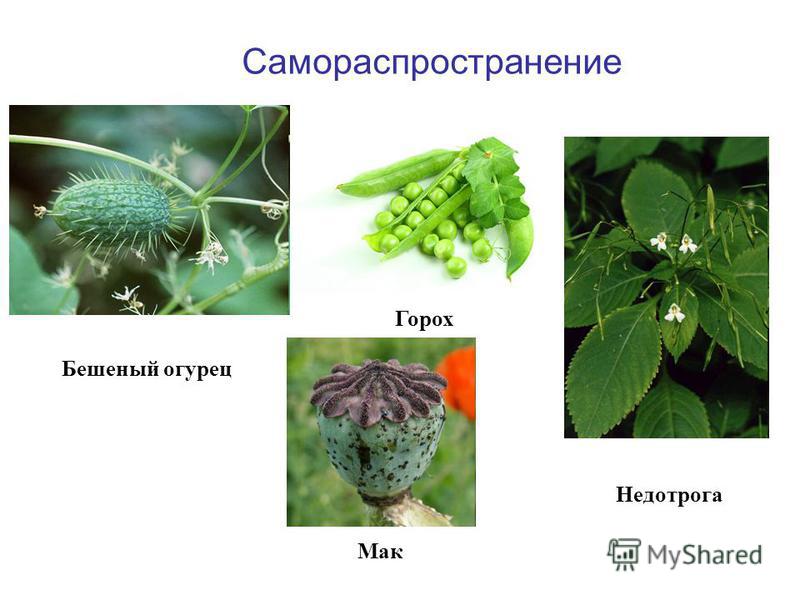 Самораспространение

Горох

Бешеный огурец

Недотрога

Мак

MyShared